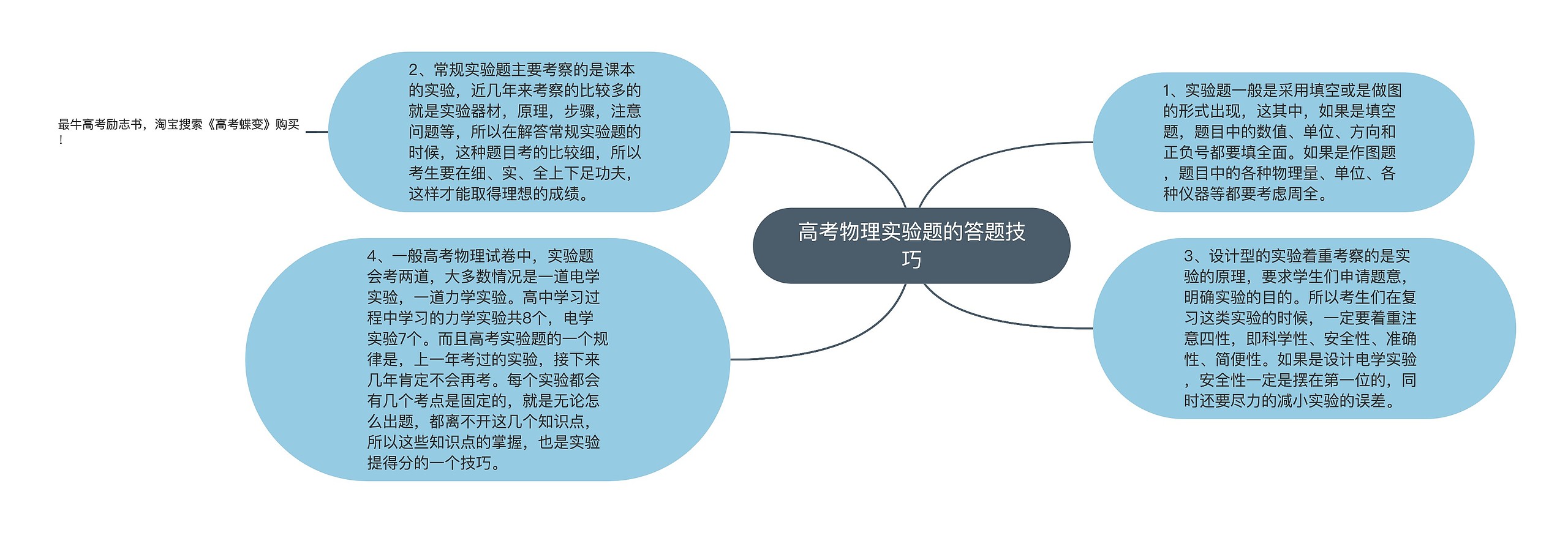 高考物理实验题的答题技巧

1、实验题一般是采用填空或是做图的形式出现，这其中，如果是填空题，题目中的数值、单位、方向和正负号都要填全面。如果是作图题，题目中的各种物理量、单位、各种仪器等都要考虑周全。

2、常规实验题主要考察的是课本的实验，近几年来考察的比较多的就是实验器材，原理，步骤，注意问题等，所以在解答常规实验题的时候，这种题目考的比较细，所以考生要在细、实、全上下足功夫，这样才能取得理想的成绩。

最牛高考励志书，淘宝搜索《高考蝶变》购买！

3、设计型的实验着重考察的是实验的原理，要求学生们申请题意，明确实验的目的。所以考生们在复习这类实验的时候，一定要着重注意四性，即科学性、安全性、准确性、简便性。如果是设计电学实验，安全性一定是摆在第一位的，同时还要尽力的减小实验的误差。

4、一般高考物理试卷中，实验题会考两道，大多数情况是一道电学实验，一道力学实验。高中学习过程中学习的力学实验共8个，电学实验7个。而且高考实验题的一个规律是，上一年考过的实验，接下来几年肯定不会再考。每个实验都会有几个考点是固定的，就是无论怎么出题，都离不开这几个知识点，所以这些知识点的掌握，也是实验提得分的一个技巧。